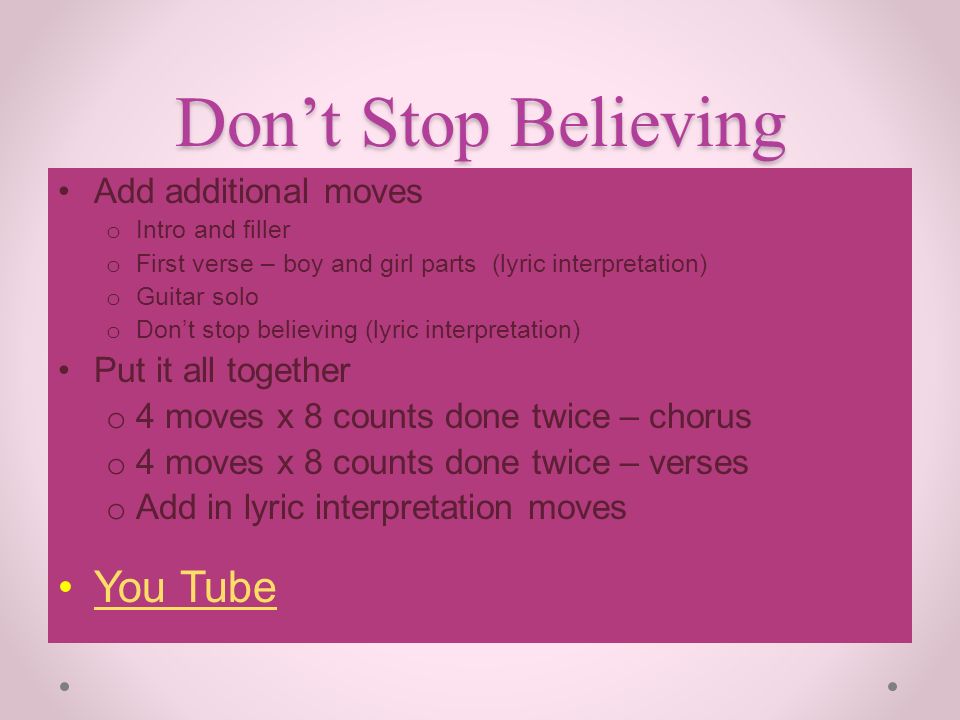 Don’t Stop Believing

• Add additional moves
  o Intro and filler
  o First verse – boy and girl parts (lyric interpretation)
  o Guitar solo
  o Don’t stop believing (lyric interpretation)
• Put it all together
  o 4 moves x 8 counts done twice – chorus
  o 4 moves x 8 counts done twice – verses
  o Add in lyric interpretation moves

• You Tube